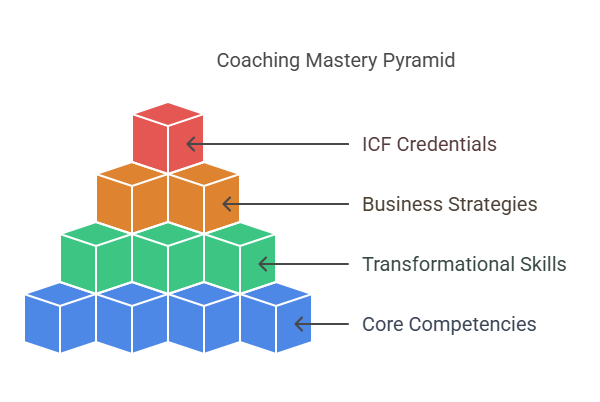 Coaching Mastery Pyramid

ICF Credentials

Business Strategies

Transformational Skills

Core Competencies